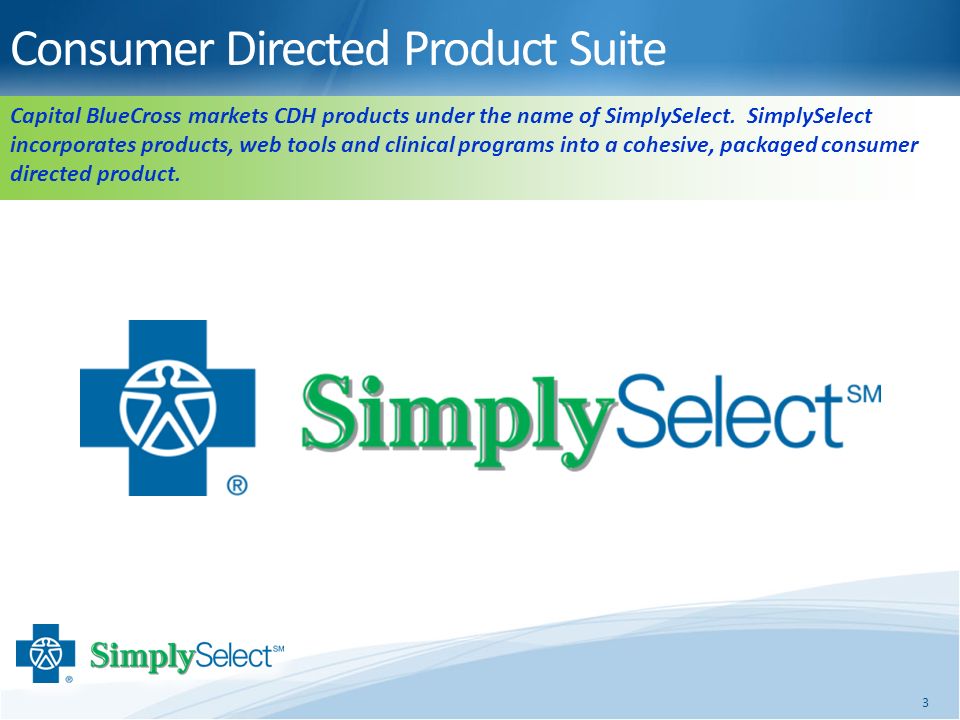 Consumer Directed Product Suite

Capital BlueCross markets CDH products under the name of SimplySelect. SimplySelect incorporates products, web tools and clinical programs into a cohesive, packaged consumer directed product.

®

SimplySelect℠

®

SimplySelect℠

3